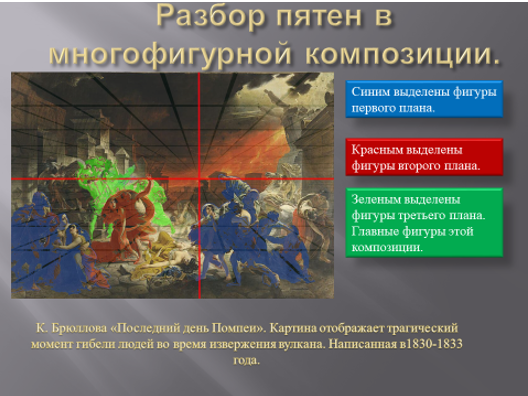 Разбор пятен в многофигурной композиции.

Синим выделены фигуры первого плана.

Красным выделены фигуры второго плана.

Зеленым выделены фигуры третьего плана. Главные фигуры этой композиции.

К. Брюллова «Последний день Помпеи». Картина отображает трагический момент гибели людей во время извержения вулкана. Написанная в1830-1833 года.